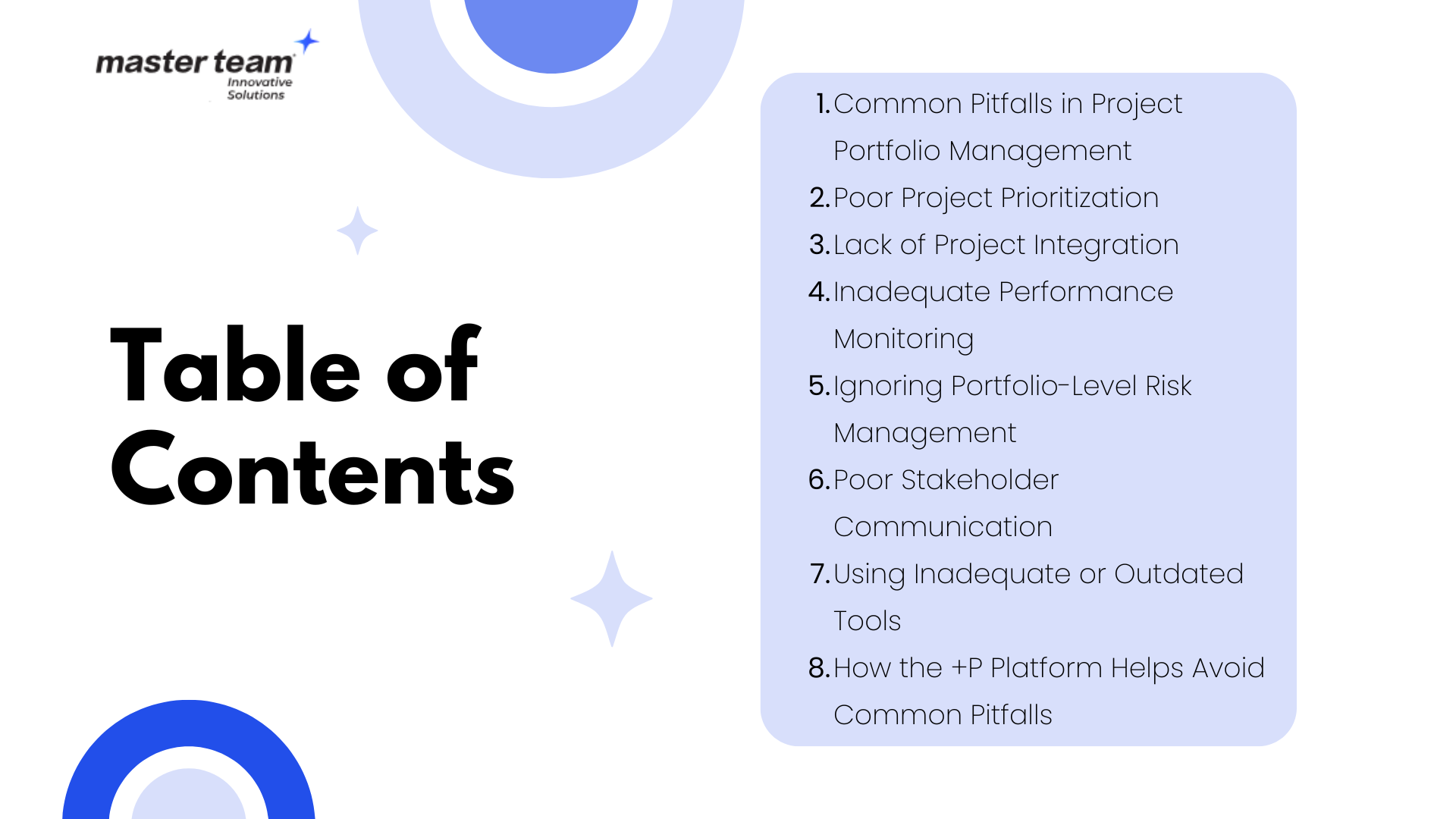 master team
Innovative Solutions

Table of Contents

1. Common Pitfalls in Project Portfolio Management
2. Poor Project Prioritization
3. Lack of Project Integration
4. Inadequate Performance Monitoring
5. Ignoring Portfolio-Level Risk Management
6. Poor Stakeholder Communication
7. Using Inadequate or Outdated Tools
8. How the +P Platform Helps Avoid Common Pitfalls